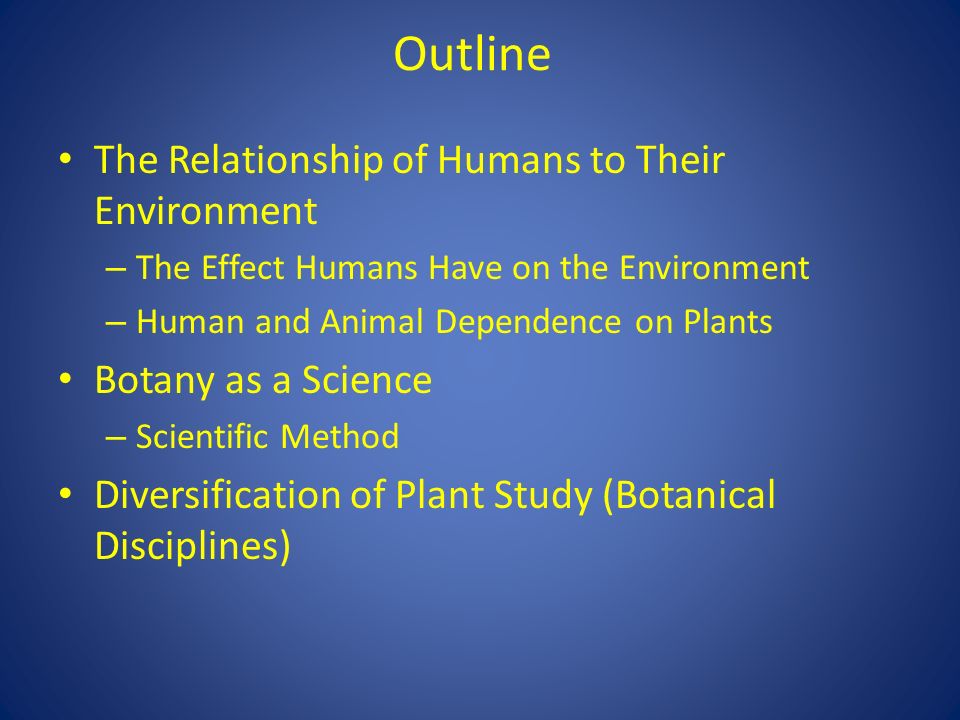 Outline

• The Relationship of Humans to Their Environment
– The Effect Humans Have on the Environment
– Human and Animal Dependence on Plants
• Botany as a Science
– Scientific Method
• Diversification of Plant Study (Botanical Disciplines)